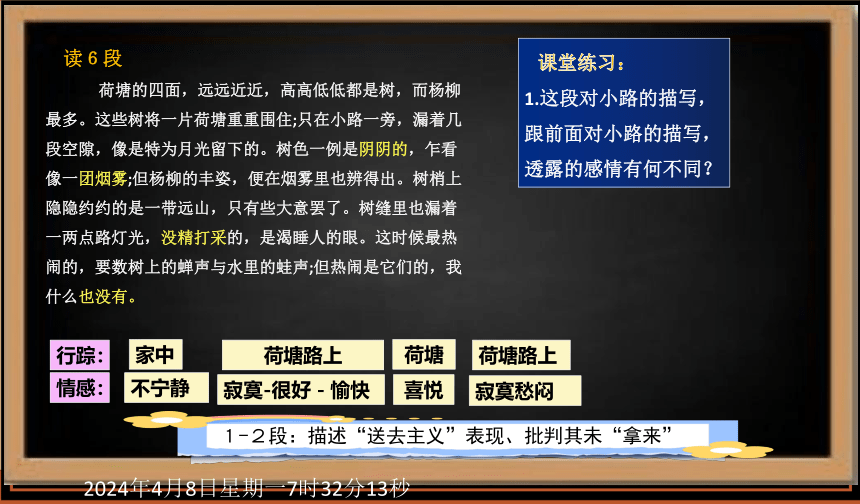 读 6 段

荷塘的四面，远远近近，高高低低都是树，而杨柳最多。这些树将一片荷塘重重围住;只在小路一旁，漏着几段空隙，像是特为月光留下的。树色一例是阴阴的，乍看像一团烟雾;但杨柳的丰姿，便在烟雾里也辨得出。树梢上隐隐约约的是一带远山，只有些大意罢了。树缝里也漏着一两点路灯光，没精打采的，是渴睡人的眼。这时候最热闹的，要数树上的蝉声与水里的蛙声;但热闹是它们的，我什么也没有。

课堂练习：

1.这段对小路的描写，跟前面对小路的描写，透露的感情有何不同？

| 行踪: | 家中 | 荷塘路上 | 荷塘 | 荷塘路上 |
|---|---|---|---|---|
| 情感: | 不宁静 | 寂寞-很好 - 愉快 | 喜悦 | 寂寞愁闷 |

1－2段：描述“送去主义”表现、批判其未“拿来”

2024年4月8日星期一7时32分13秒